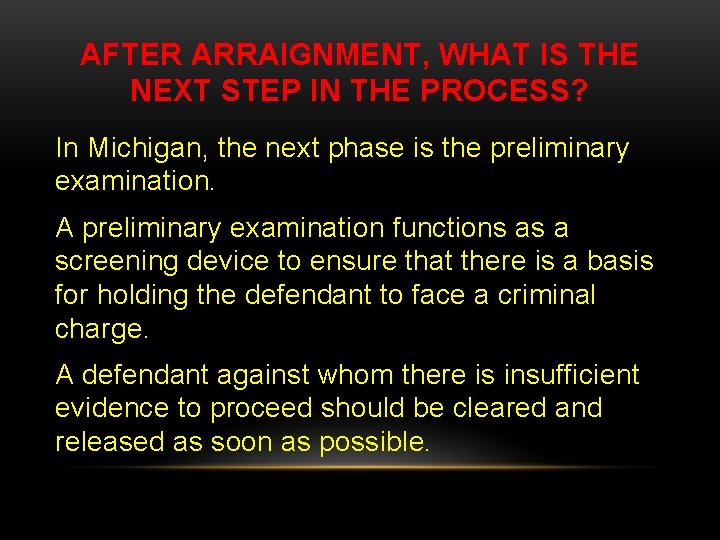 AFTER ARRAIGNMENT, WHAT IS THE NEXT STEP IN THE PROCESS?

In Michigan, the next phase is the preliminary examination.

A preliminary examination functions as a screening device to ensure that there is a basis for holding the defendant to face a criminal charge.

A defendant against whom there is insufficient evidence to proceed should be cleared and released as soon as possible.